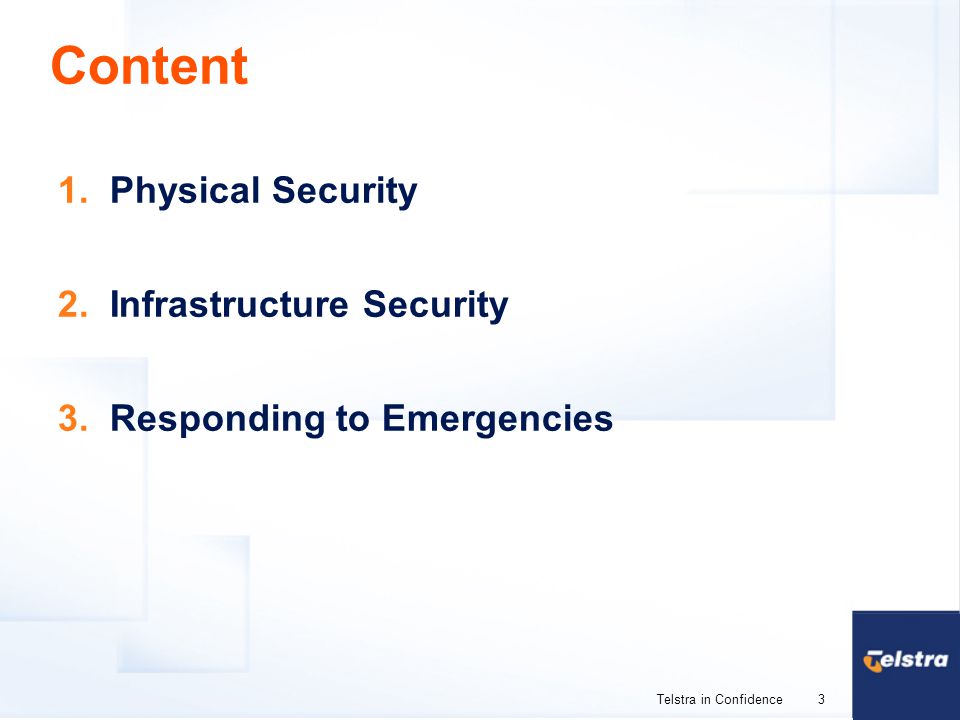 Content

1. Physical Security

2. Infrastructure Security

3. Responding to Emergencies

Telstra in Confidence 3

Telstra